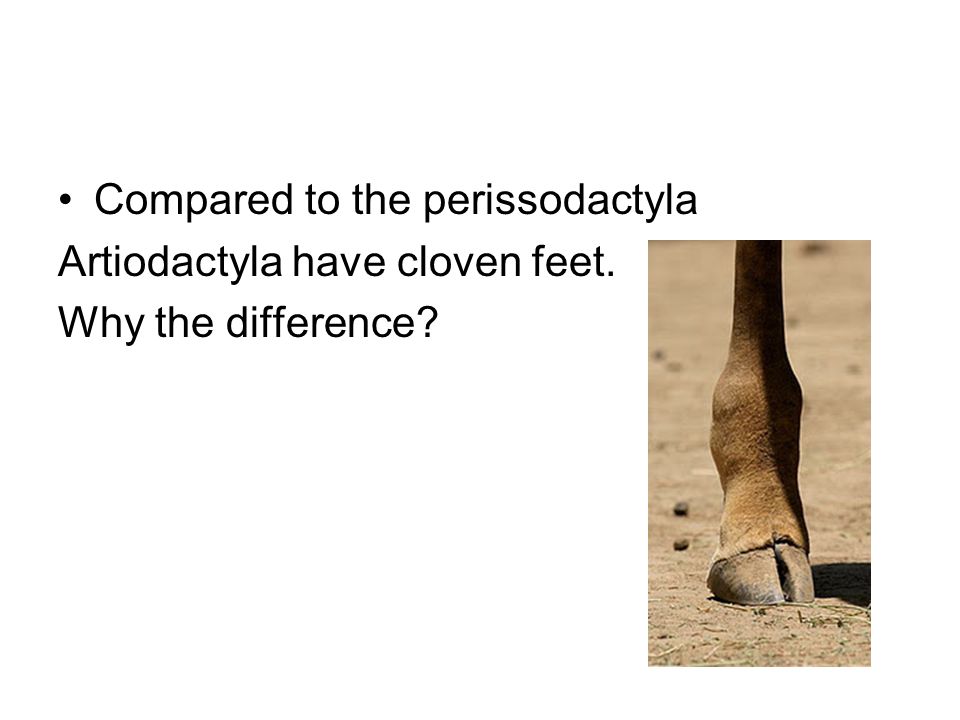 • Compared to the perissodactyla
Artiodactyla have cloven feet.
Why the difference?